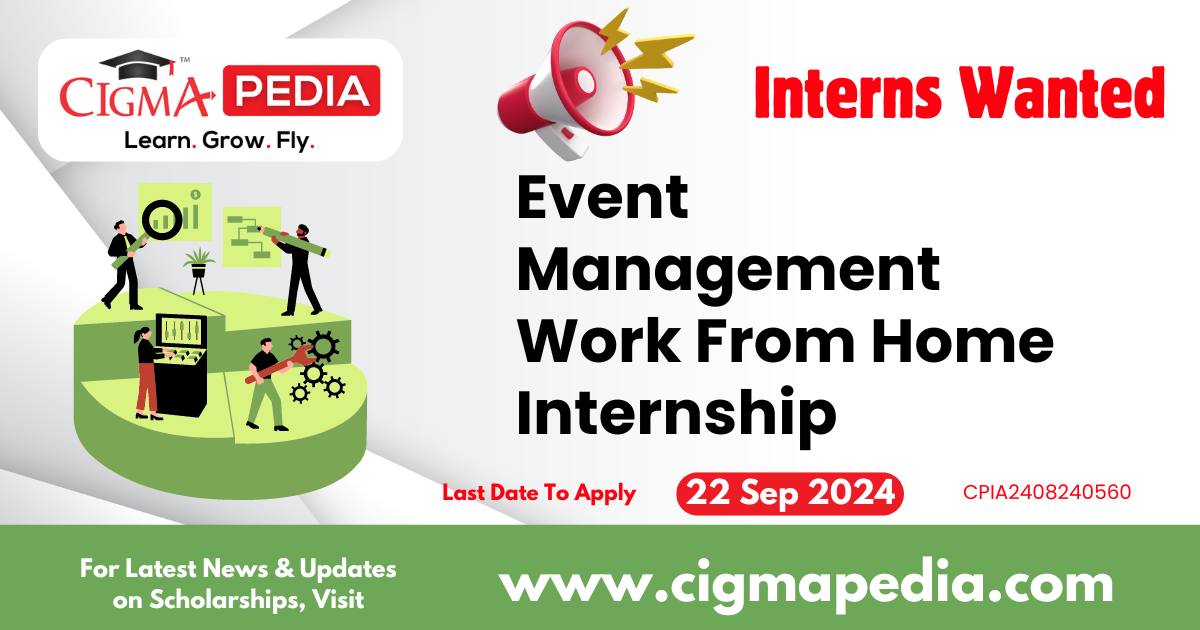 CIGMA PEDIA™
Learn. Grow. Fly.

Interns Wanted

Event Management Work From Home Internship

Last Date To Apply 22 Sep 2024 CPIA2408240560

For Latest News & Updates on Scholarships, Visit

www.cigmapedia.com